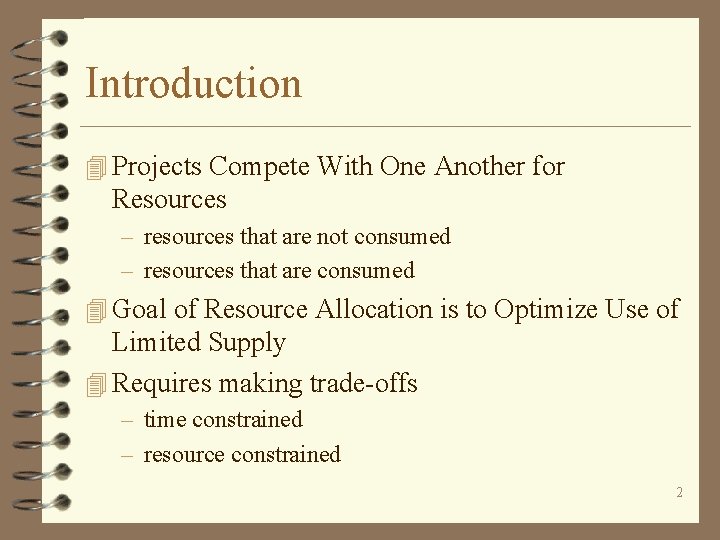 Introduction

Projects Compete With One Another for Resources

– resources that are not consumed
– resources that are consumed

Goal of Resource Allocation is to Optimize Use of Limited Supply

Requires making trade-offs

– time constrained
– resource constrained

2